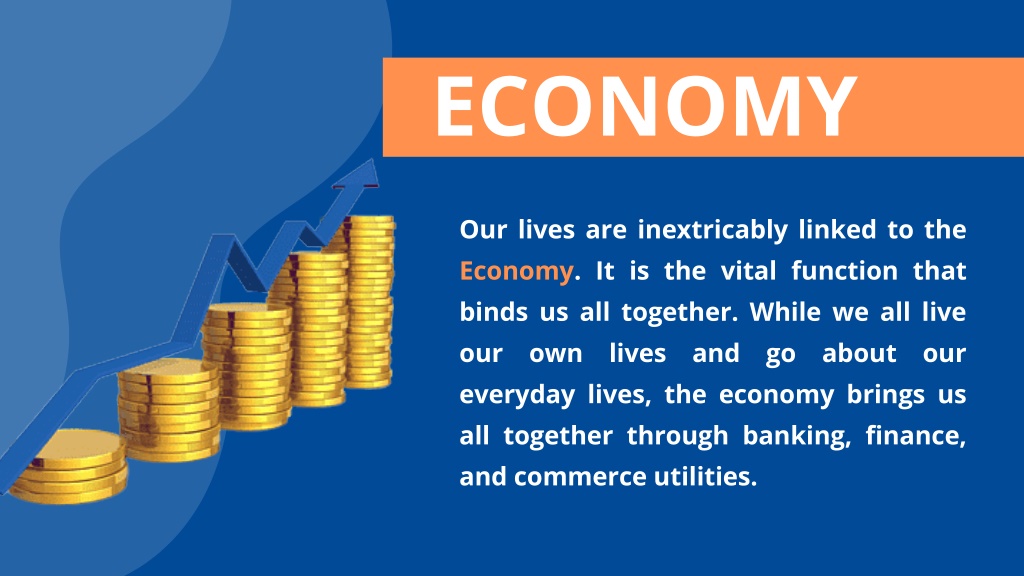 ECONOMY

Our lives are inextricably linked to the Economy. It is the vital function that binds us all together. While we all live our own lives and go about our everyday lives, the economy brings us all together through banking, finance, and commerce utilities.